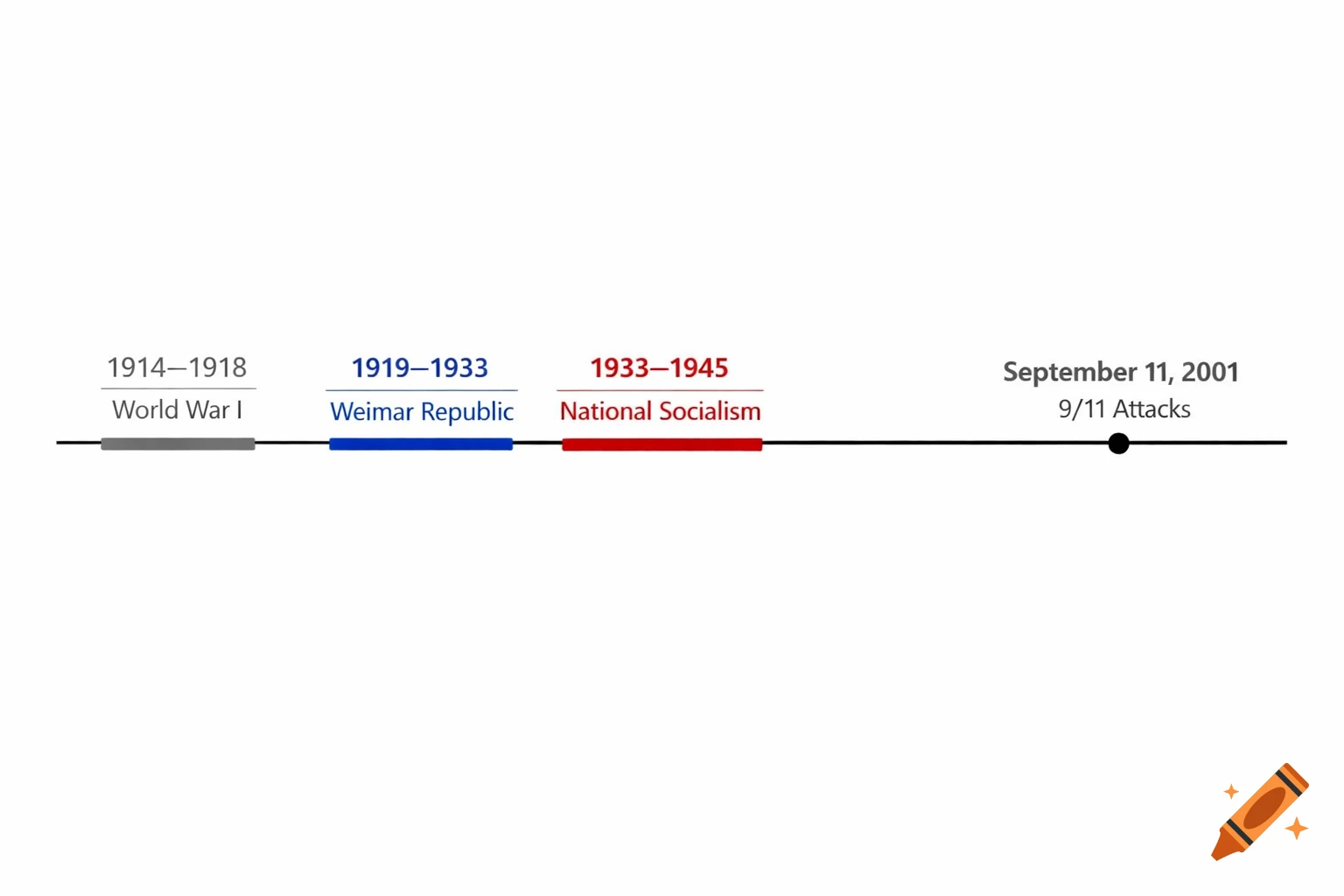 1914–1918
World War I

1919–1933
Weimar Republic

1933–1945
National Socialism

September 11, 2001
9/11 Attacks